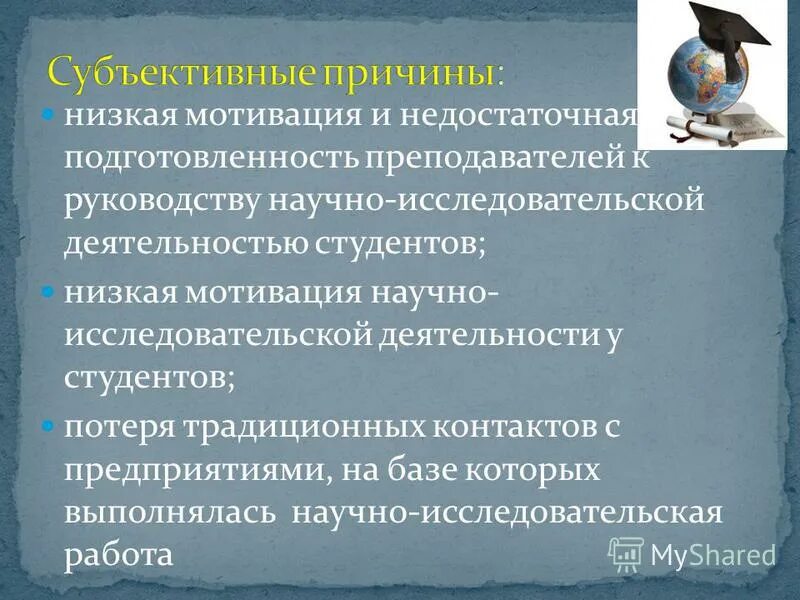 Субъективные причины:

низкая мотивация и недостаточная подготовленность преподавателей к руководству научно-исследовательской деятельностью студентов;

низкая мотивация научно-исследовательской деятельности у студентов;

потеря традиционных контактов с предприятиями, на базе которых выполнялась научно-исследовательская работа

MyShared